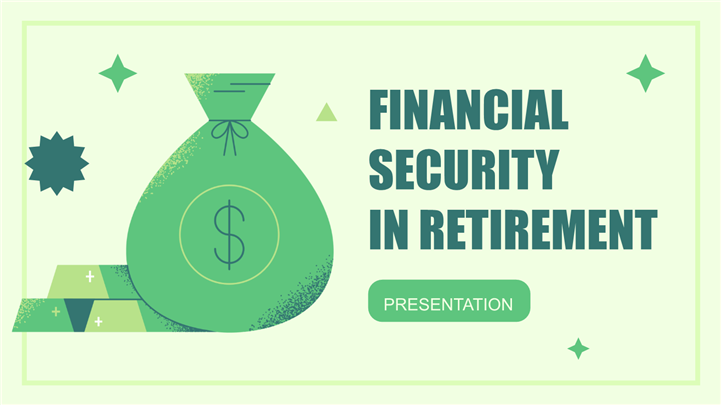 $

FINANCIAL SECURITY IN RETIREMENT

PRESENTATION